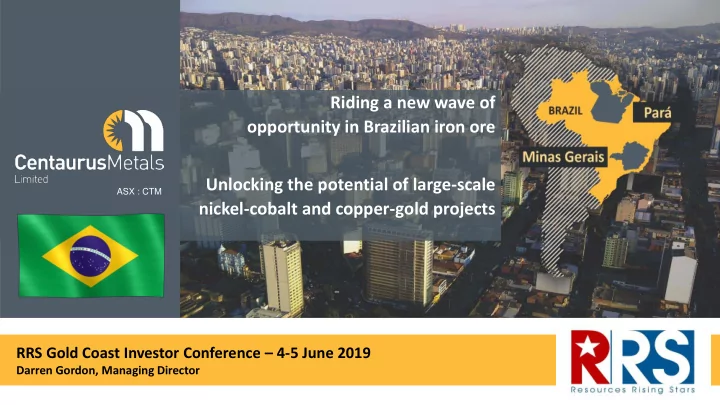 CentaurusMetals
Limited
ASX : CTM

Riding a new wave of opportunity in Brazilian iron ore

Unlocking the potential of large-scale nickel-cobalt and copper-gold projects

BRAZIL
Pará
Minas Gerais

RRS Gold Coast Investor Conference – 4-5 June 2019
Darren Gordon, Managing Director

RRS
Resources Rising Stars